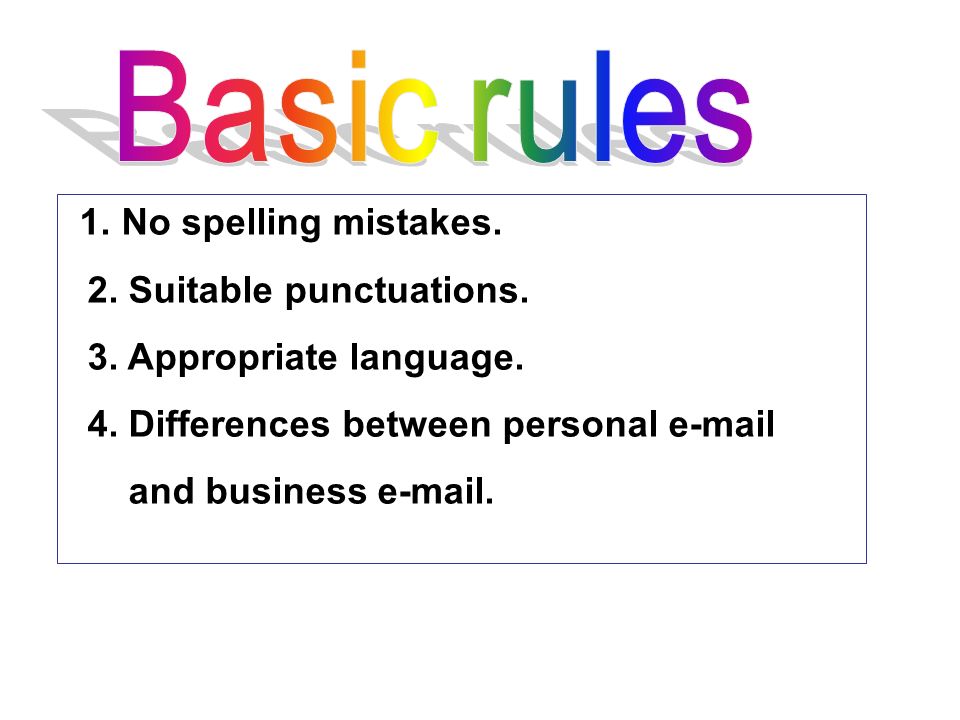 Basic rules

1. No spelling mistakes.
2. Suitable punctuations.
3. Appropriate language.
4. Differences between personal e-mail and business e-mail.